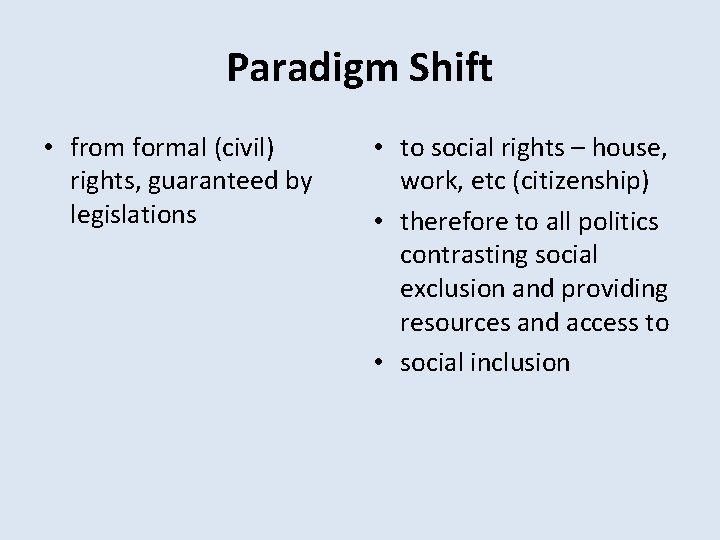 Paradigm Shift

• from formal (civil) rights, guaranteed by legislations

• to social rights – house, work, etc (citizenship)
• therefore to all politics contrasting social exclusion and providing resources and access to
• social inclusion